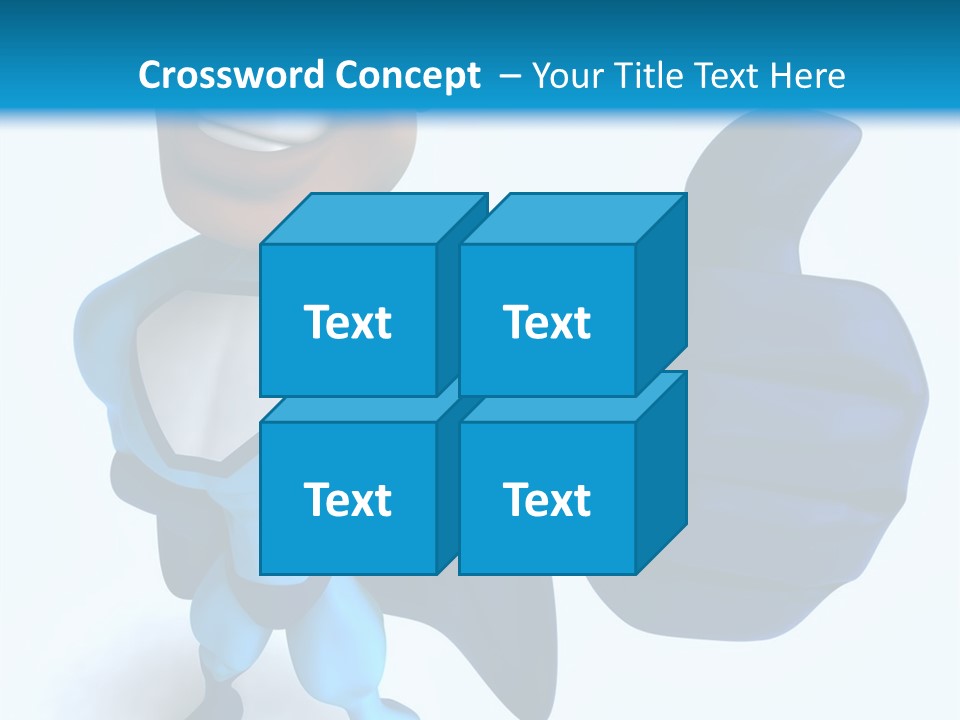 Crossword Concept – Your Title Text Here

Text

Text

Text

Text